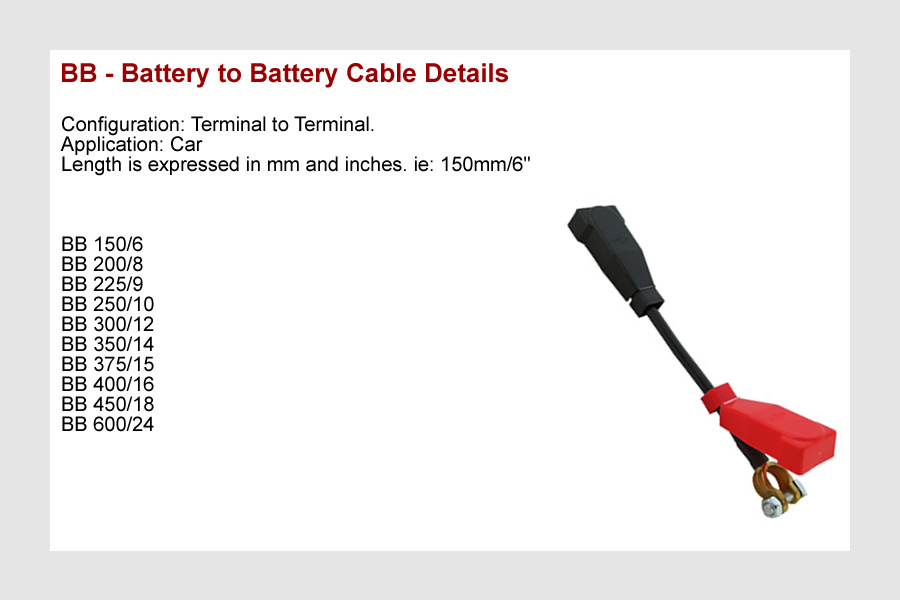 BB - Battery to Battery Cable Details

Configuration: Terminal to Terminal.
Application: Car
Length is expressed in mm and inches. ie: 150mm/6"

BB 150/6
BB 200/8
BB 225/9
BB 250/10
BB 300/12
BB 350/14
BB 375/15
BB 400/16
BB 450/18
BB 600/24